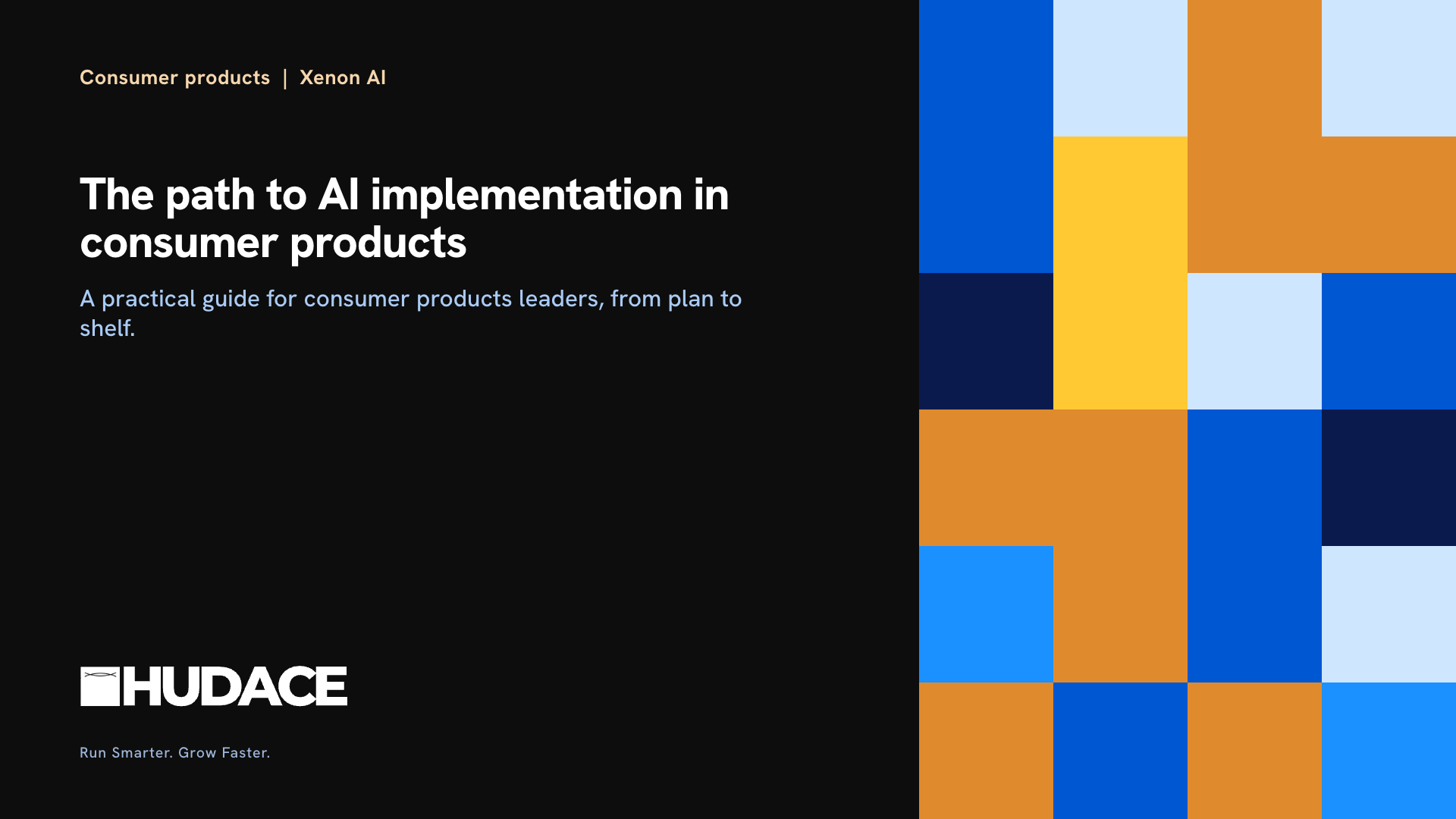 Consumer products | Xenon AI

The path to AI implementation in consumer products

A practical guide for consumer products leaders, from plan to shelf.

HUDACE

Run Smarter. Grow Faster.